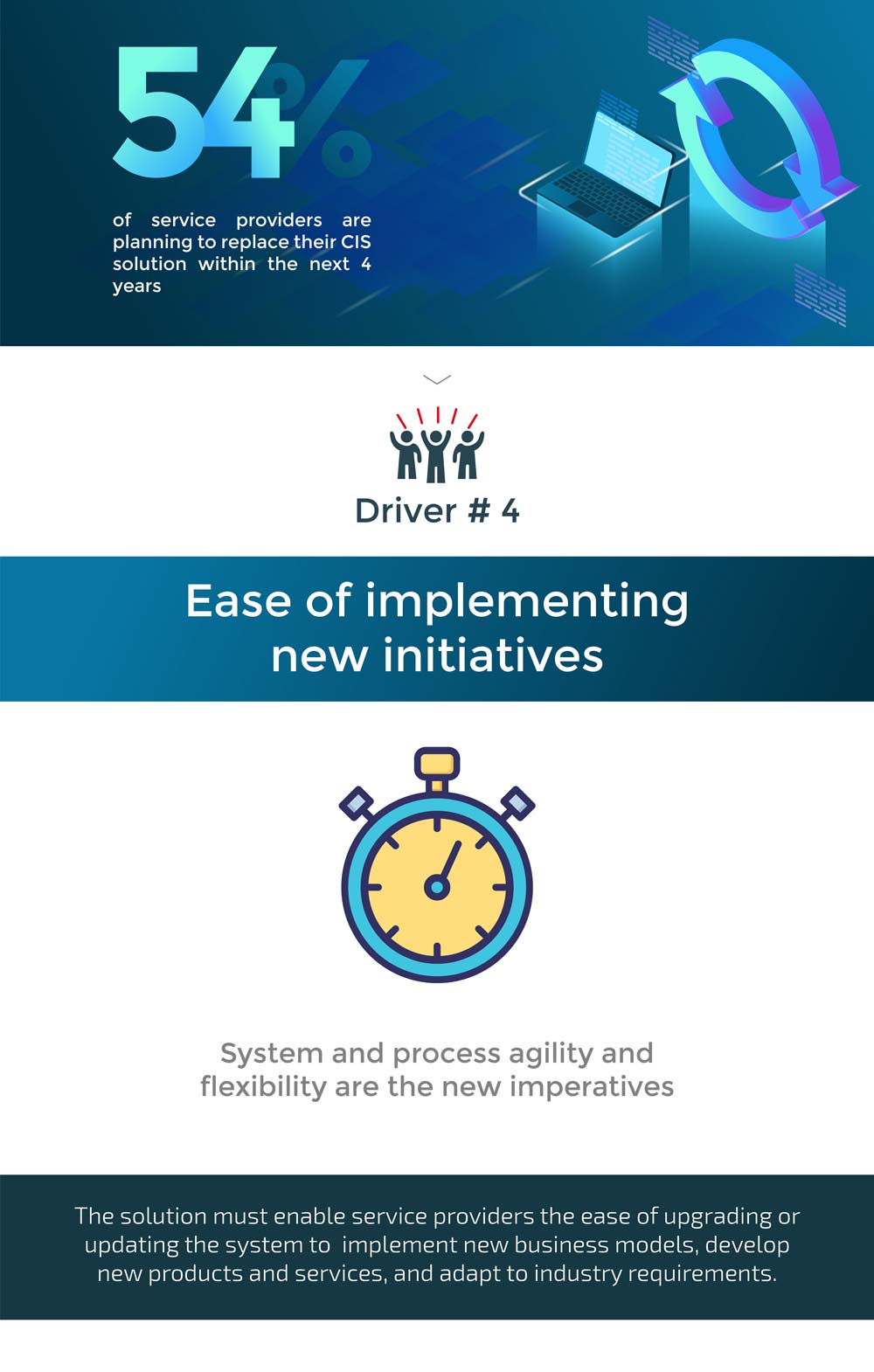 54%

of service providers are planning to replace their CIS solution within the next 4 years

Driver # 4

Ease of implementing new initiatives

System and process agility and flexibility are the new imperatives

The solution must enable service providers the ease of upgrading or updating the system to implement new business models, develop new products and services, and adapt to industry requirements.